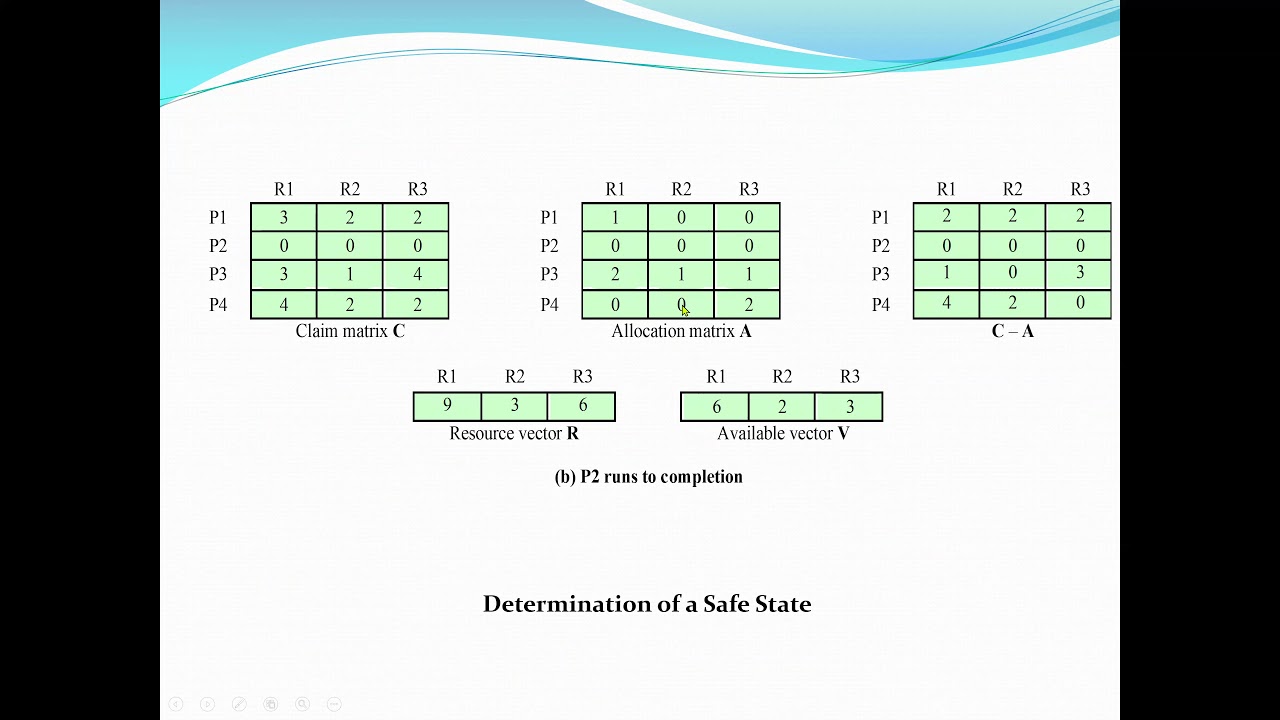 | | R1 | R2 | R3 |
|---|---|---|---|
| P1 | 3 | 2 | 2 |
| P2 | 0 | 0 | 0 |
| P3 | 3 | 1 | 4 |
| P4 | 4 | 2 | 2 |

Claim matrix **C**

| | R1 | R2 | R3 |
|---|---|---|---|
| P1 | 1 | 0 | 0 |
| P2 | 0 | 0 | 0 |
| P3 | 2 | 1 | 1 |
| P4 | 0 | 0 | 2 |

Allocation matrix **A**

| | R1 | R2 | R3 |
|---|---|---|---|
| P1 | 2 | 2 | 2 |
| P2 | 0 | 0 | 0 |
| P3 | 1 | 0 | 3 |
| P4 | 4 | 2 | 0 |

**C – A**

| R1 | R2 | R3 |
|---|---|---|
| 9 | 3 | 6 |

Resource vector **R**

| R1 | R2 | R3 |
|---|---|---|
| 6 | 2 | 3 |

Available vector **V**

**(b) P2 runs to completion**

**Determination of a Safe State**